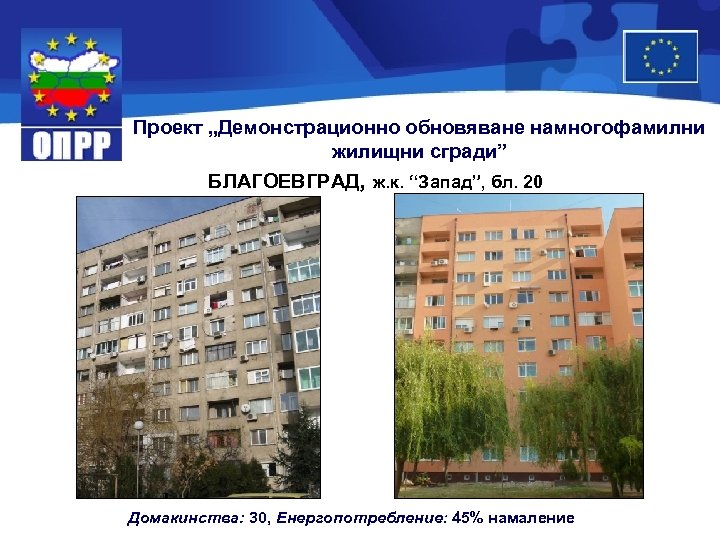 ОПРР

Проект „Демонстрационно обновяване намногофамилни жилищни сгради”

БЛАГОЕВГРАД, ж.к. “Запад”, бл. 20

Домакинства: 30, Енергопотребление: 45% намаление